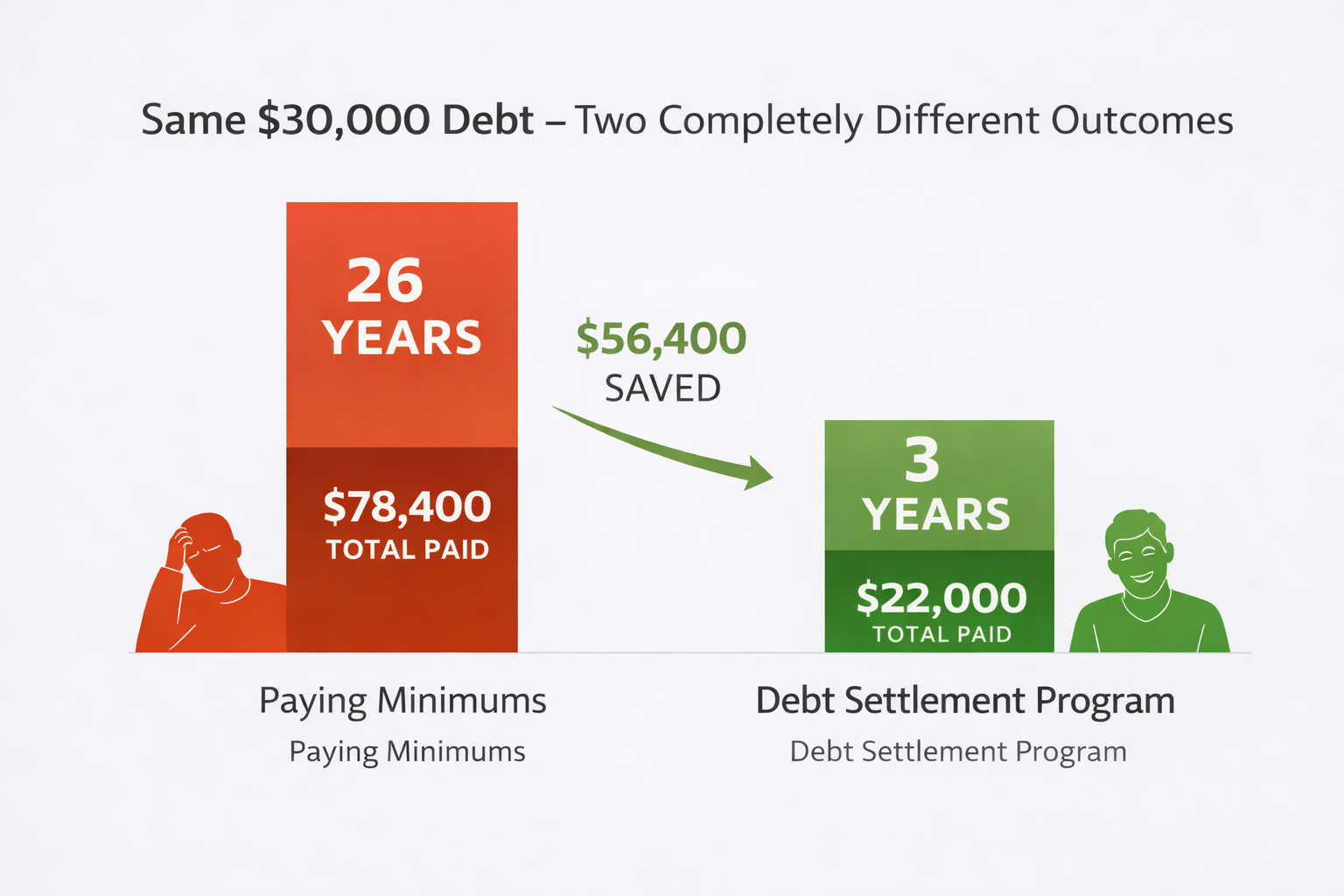 Same \$30,000 Debt – Two Completely Different Outcomes

26
YEARS

\$78,400
TOTAL PAID

\$56,400
SAVED

3
YEARS

\$22,000
TOTAL PAID

Paying Minimums

Paying Minimums

Debt Settlement Program

Debt Settlement Program